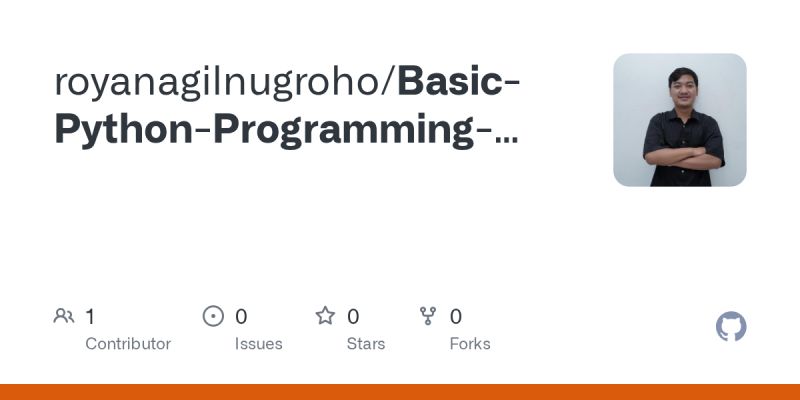 royanagilnugroho/Basic-Python-Programming-...

1
Contributor

0
Issues

0
Stars

0
Forks